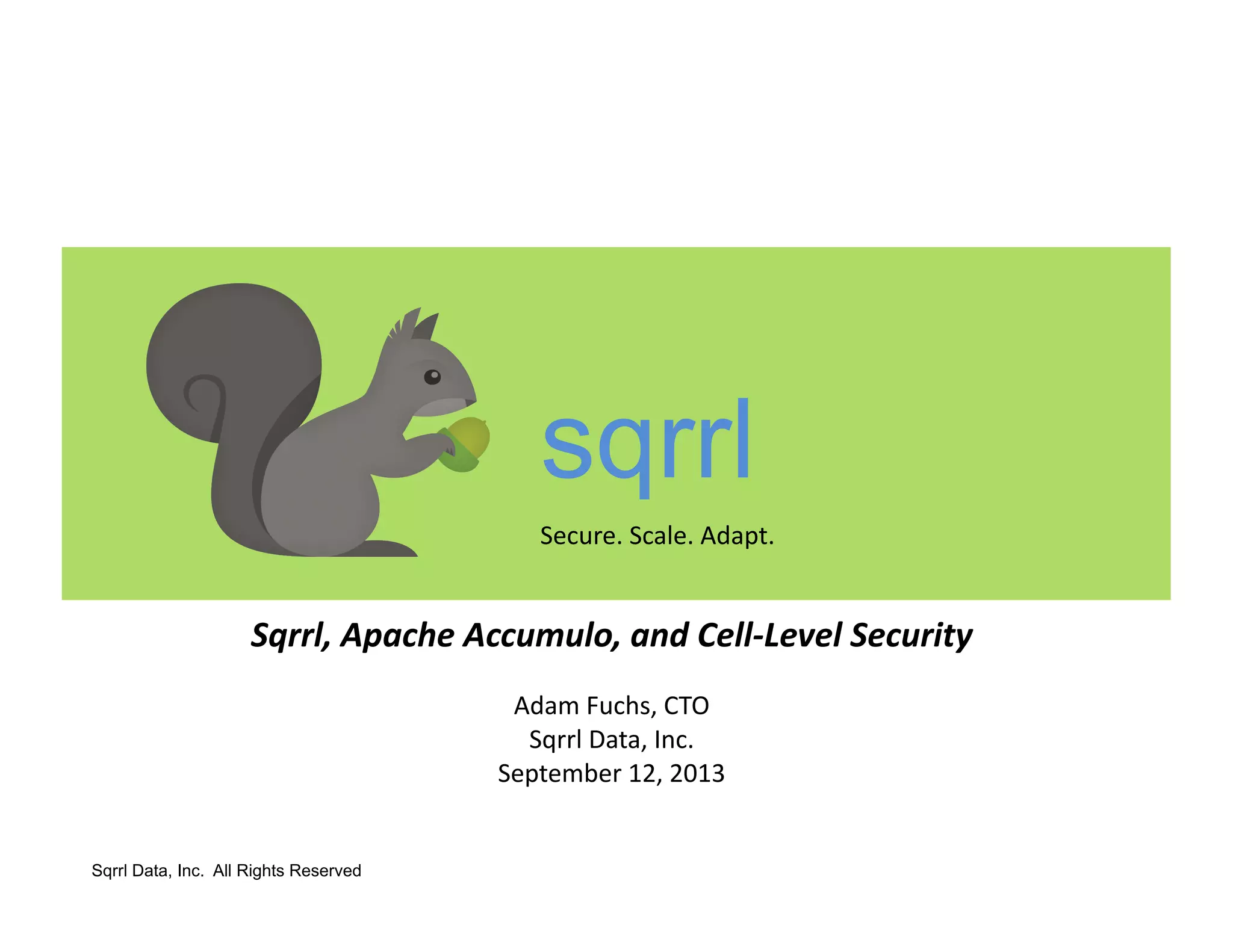 sqrrl

Secure. Scale. Adapt.

Sqrrl, Apache Accumulo, and Cell-Level Security

Adam Fuchs, CTO
Sqrrl Data, Inc.
September 12, 2013

Sqrrl Data, Inc. All Rights Reserved